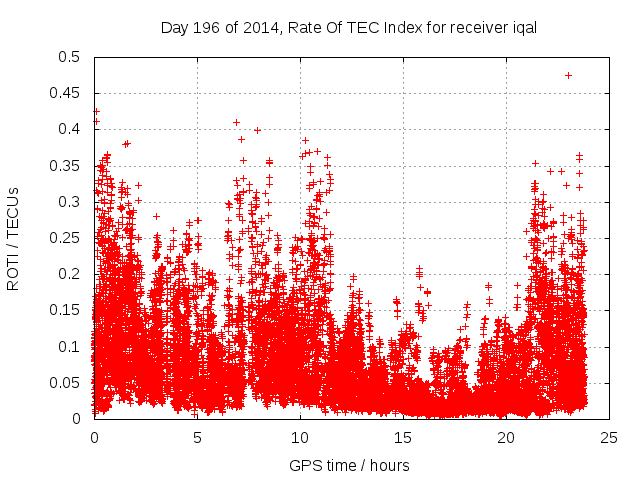 Day 196 of 2014, Rate Of TEC Index for receiver iqal

ROTI / TECUs

0.5
0.45
0.4
0.35
0.3
0.25
0.2
0.15
0.1
0.05
0

0
5
10
15
20
25

GPS time / hours